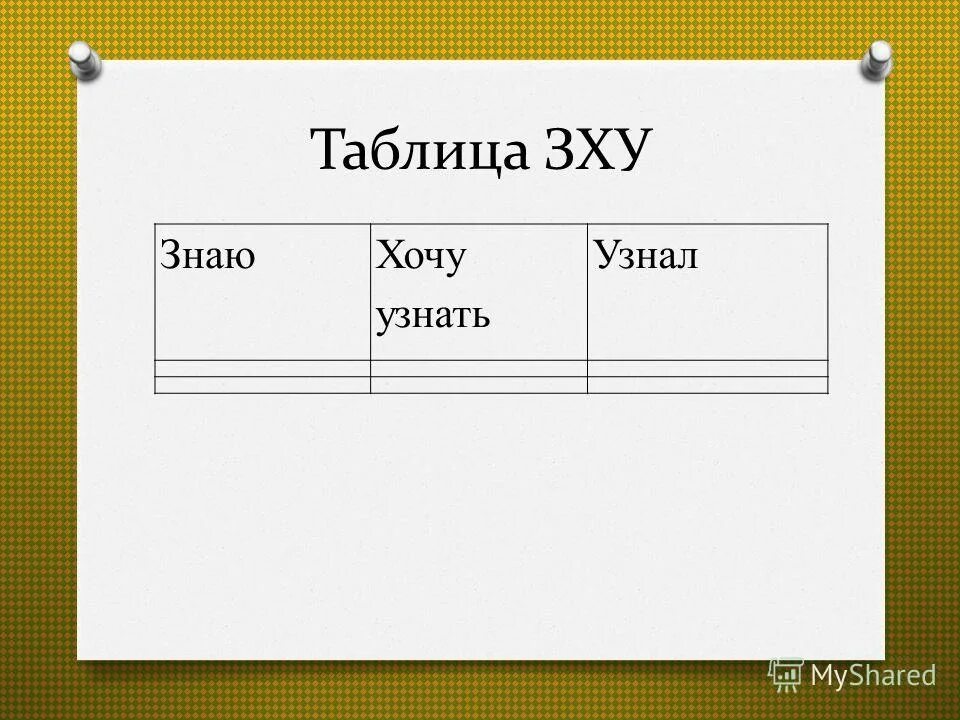 Таблица ЗХУ

| Знаю | Хочу узнать | Узнал |
|---|---|---|
| | | |
| | | |

MyShared